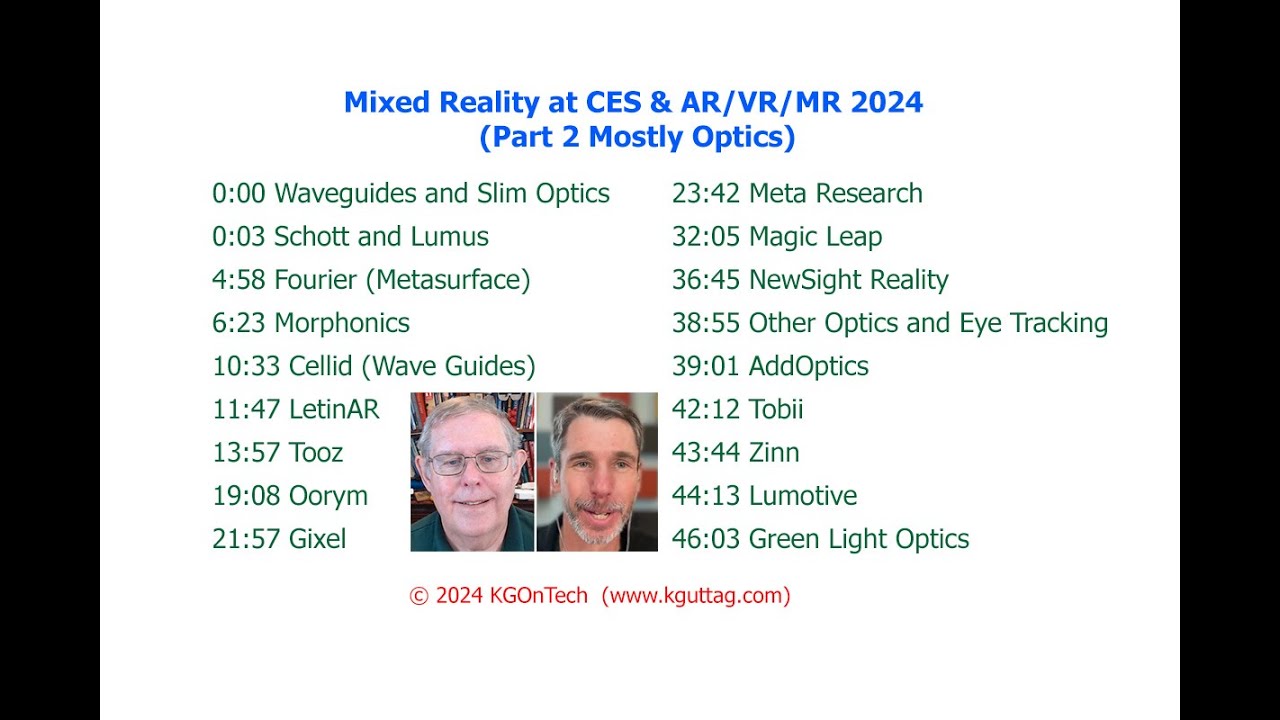 Mixed Reality at CES & AR/VR/MR 2024
(Part 2 Mostly Optics)

0:00 Waveguides and Slim Optics
0:03 Schott and Lumus
4:58 Fourier (Metasurface)
6:23 Morphonics
10:33 Cellid (Wave Guides)
11:47 LetinAR
13:57 Tooz
19:08 Oorym
21:57 Gixel

23:42 Meta Research
32:05 Magic Leap
36:45 NewSight Reality
38:55 Other Optics and Eye Tracking
39:01 AddOptics
42:12 Tobii
43:44 Zinn
44:13 Lumotive
46:03 Green Light Optics

© 2024 KGOnTech (www.kguttag.com)